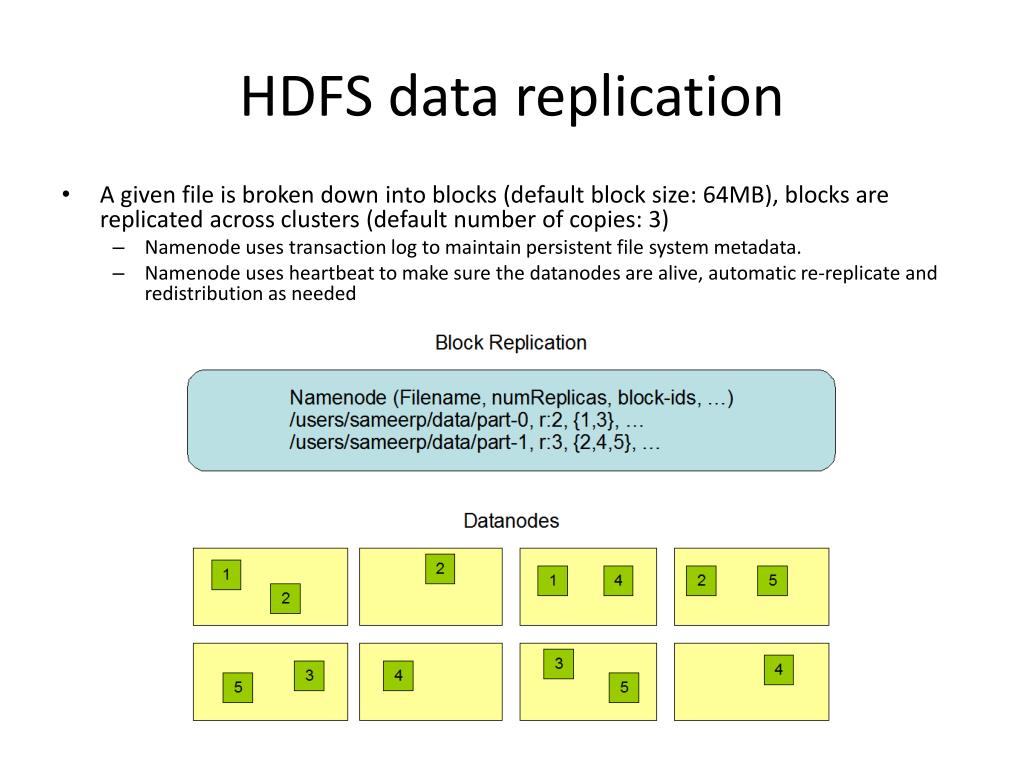 HDFS data replication

• A given file is broken down into blocks (default block size: 64MB), blocks are replicated across clusters (default number of copies: 3)
– Namenode uses transaction log to maintain persistent file system metadata.
– Namenode uses heartbeat to make sure the datanodes are alive, automatic re-replicate and redistribution as needed

Block Replication

Namenode (Filename, numReplicas, block-ids, …)
/users/sameerp/data/part-0, r:2, {1,3}, …
/users/sameerp/data/part-1, r:3, {2,4,5}, …

Datanodes

1 2
2
1 4
2 5
5 3
4
3 5
4